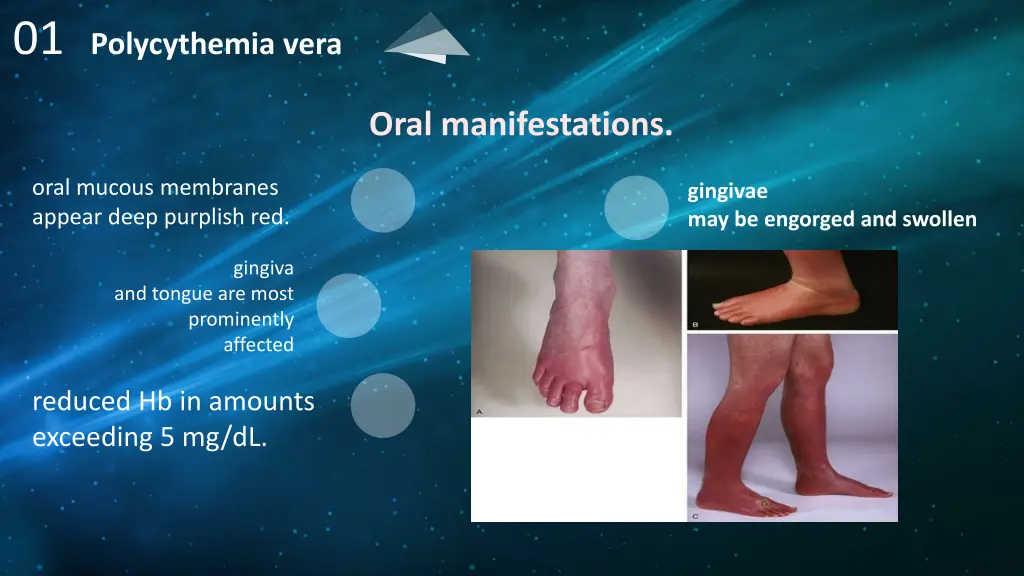 01 Polycythemia vera

Oral manifestations.

oral mucous membranes appear deep purplish red.

gingiva and tongue are most prominently affected

reduced Hb in amounts exceeding 5 mg/dL.

gingivae may be engorged and swollen

A

B

C